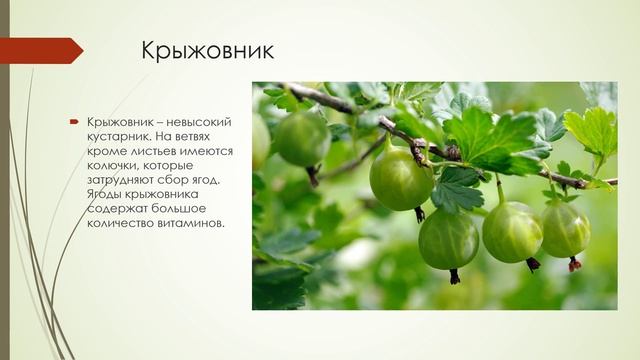 Крыжовник

Крыжовник – невысокий кустарник. На ветвях кроме листьев имеются колючки, которые затрудняют сбор ягод. Ягоды крыжовника содержат большое количество витаминов.